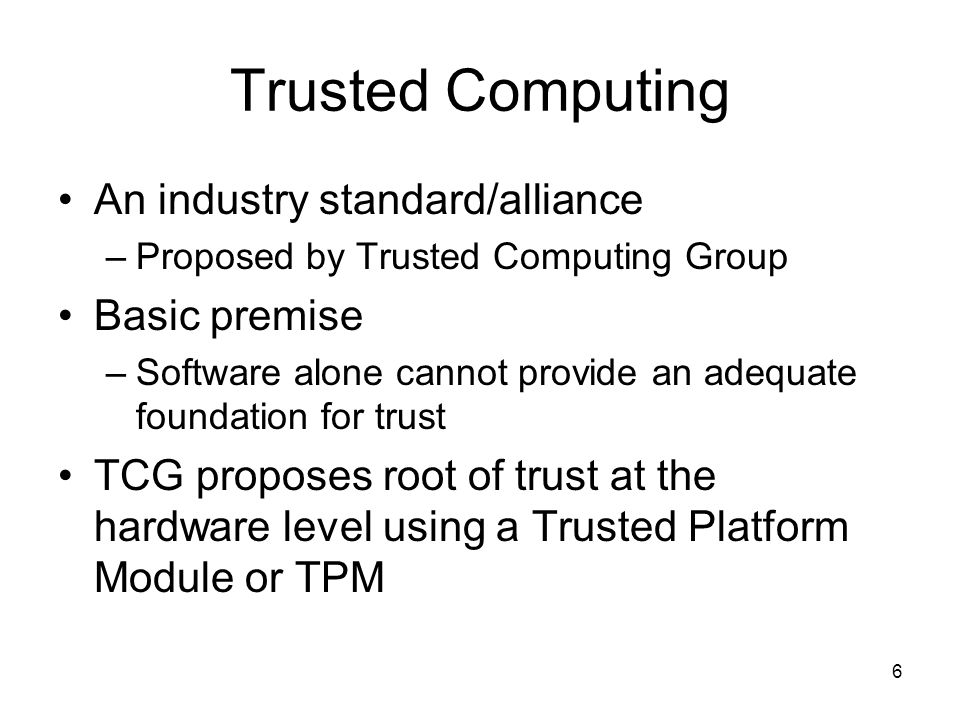 Trusted Computing

• An industry standard/alliance
– Proposed by Trusted Computing Group

• Basic premise
– Software alone cannot provide an adequate foundation for trust

• TCG proposes root of trust at the hardware level using a Trusted Platform Module or TPM

6